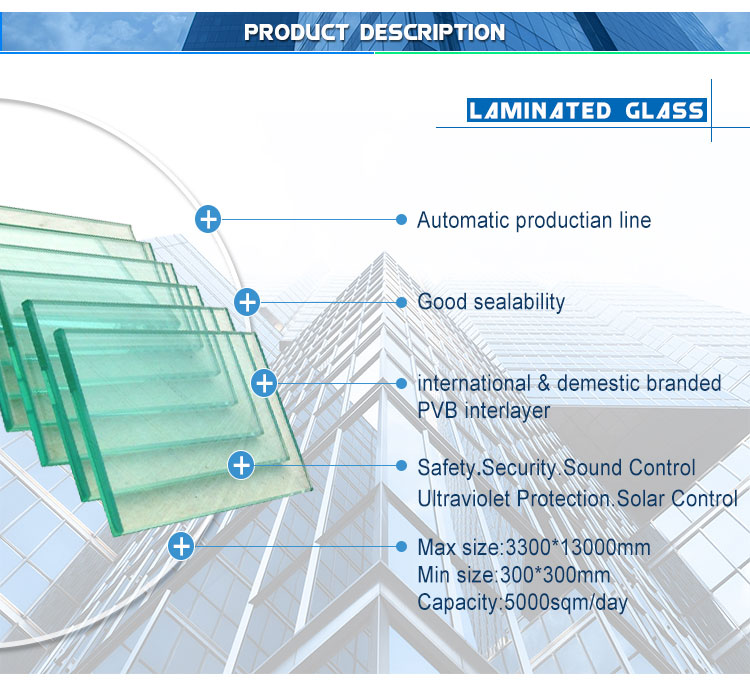 PRODUCT DESCRIPTION

LAMINATED GLASS

Automatic productian line

Good sealability

international & demestic branded PVB interlayer

Safety.Security.Sound Control
Ultraviolet Protection.Solar Control

Max size:3300*13000mm
Min size:300*300mm
Capacity:5000sqm/day